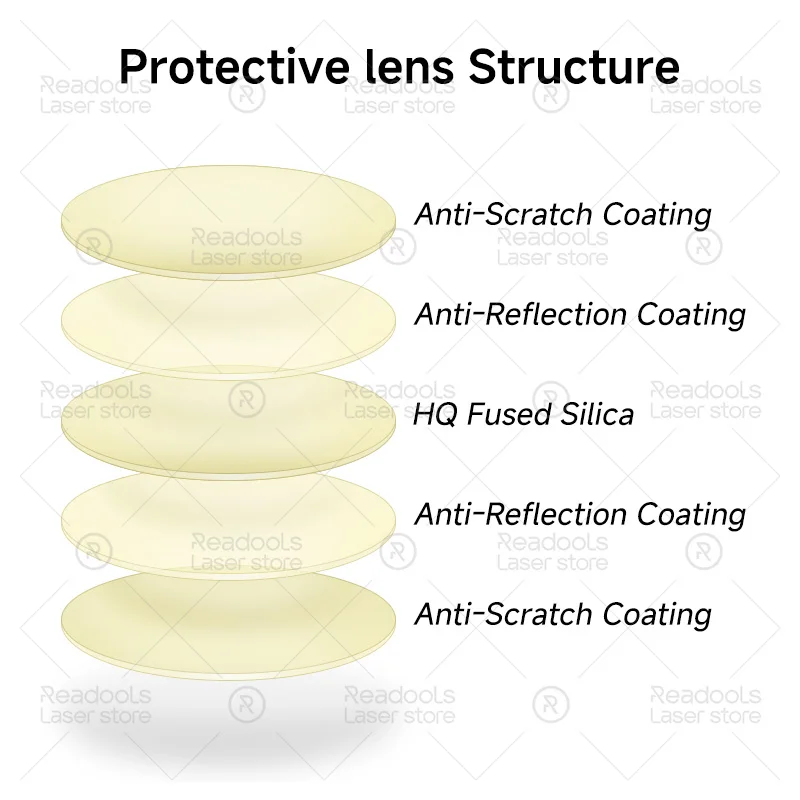 Protective lens Structure

Readools Laser store

Anti-Scratch Coating

Anti-Reflection Coating

HQ Fused Silica

Anti-Reflection Coating

Anti-Scratch Coating